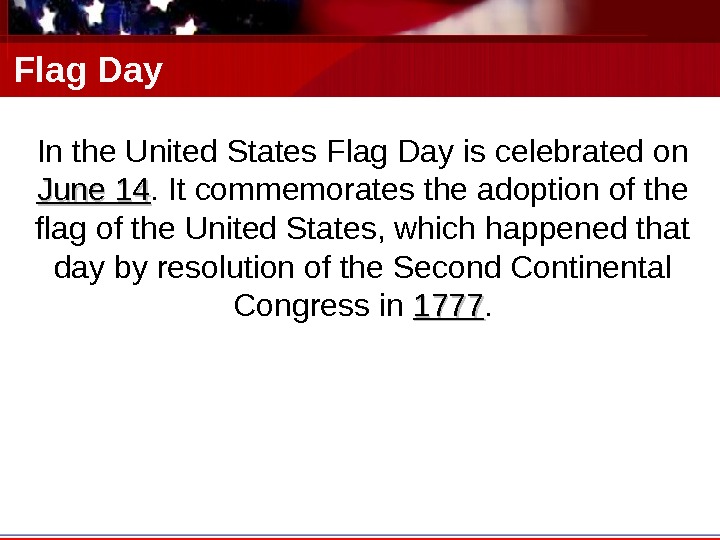 Flag Day

In the United States Flag Day is celebrated on June 14. It commemorates the adoption of the flag of the United States, which happened that day by resolution of the Second Continental Congress in 1777.